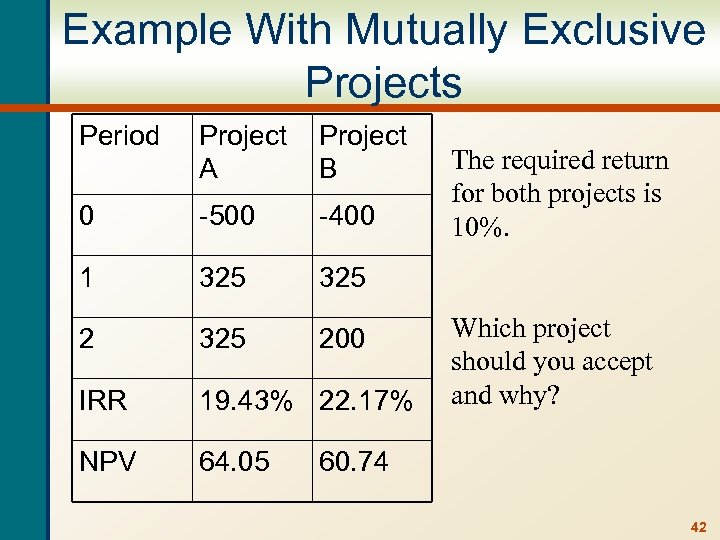 Example With Mutually Exclusive Projects

| Period | Project A | Project B |
|---|---|---|
| 0 | -500 | -400 |
| 1 | 325 | 325 |
| 2 | 325 | 200 |
| IRR | 19.43% | 22.17% |
| NPV | 64.05 | 60.74 |

The required return for both projects is 10%.

Which project should you accept and why?

42